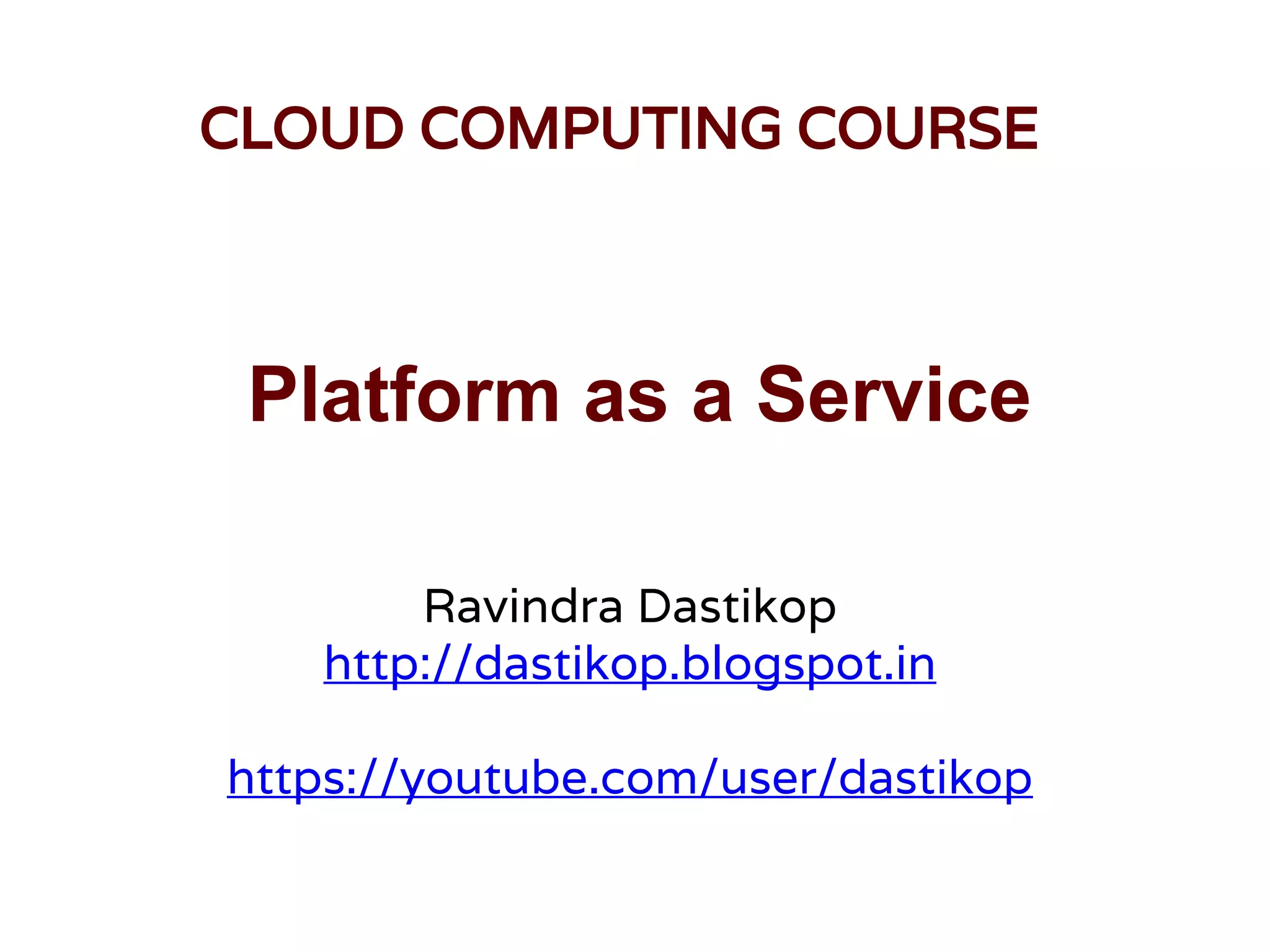 CLOUD COMPUTING COURSE

Platform as a Service

Ravindra Dastikop
http://dastikop.blogspot.in

https://youtube.com/user/dastikop